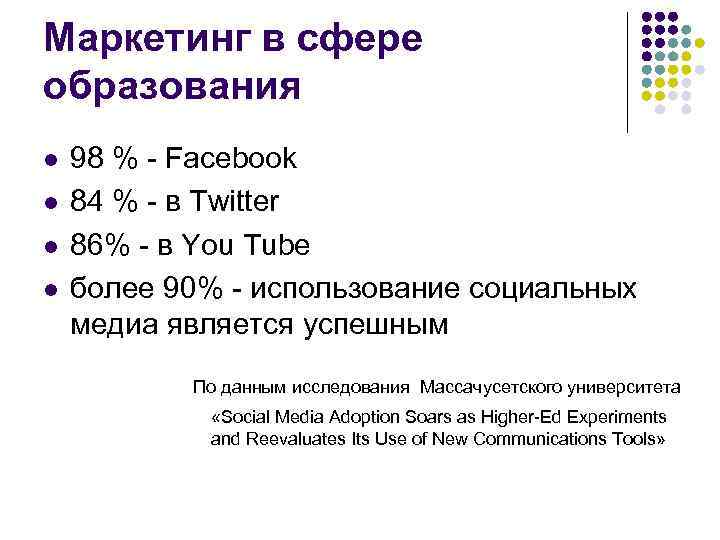 Маркетинг в сфере образования

- 98 % - Facebook
- 84 % - в Twitter
- 86% - в You Tube
- более 90% - использование социальных медиа является успешным

По данным исследования Массачусетского университета «Social Media Adoption Soars as Higher-Ed Experiments and Reevaluates Its Use of New Communications Tools»